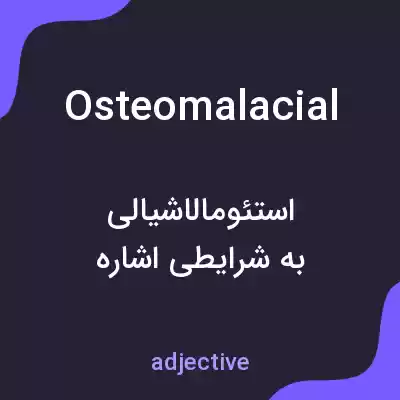 Osteomalacial

استئومالاشیالی
به شرایطی اشاره

adjective